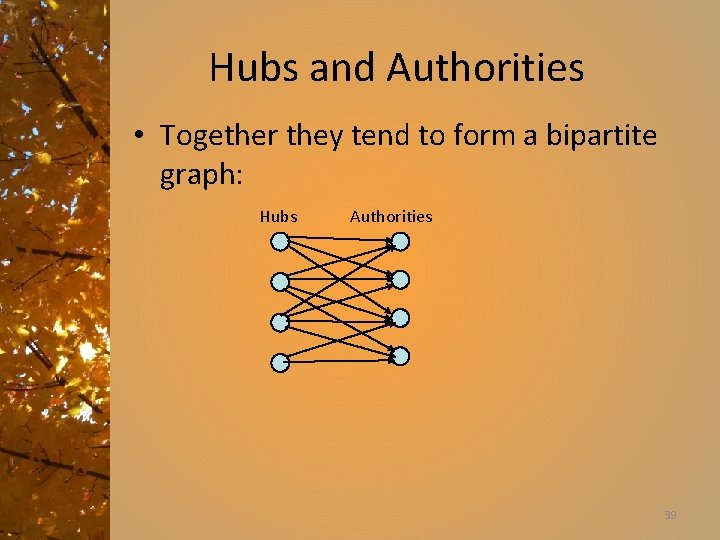 Hubs and Authorities

• Together they tend to form a bipartite graph:

Hubs

Authorities

39